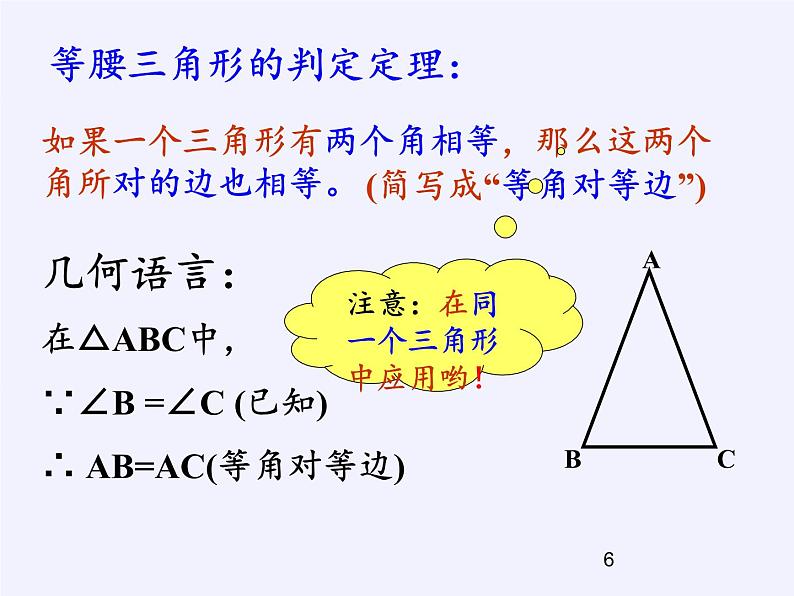 等腰三角形的判定定理：

如果一个三角形有两个角相等，那么这两个角所对的边也相等。(简写成“等角对等边”)

几何语言：

在△ABC中，

∵ ∠B =∠C (已知)

∴ AB=AC(等角对等边)

注意：在同一个三角形中应用哟！

A

B

C

6